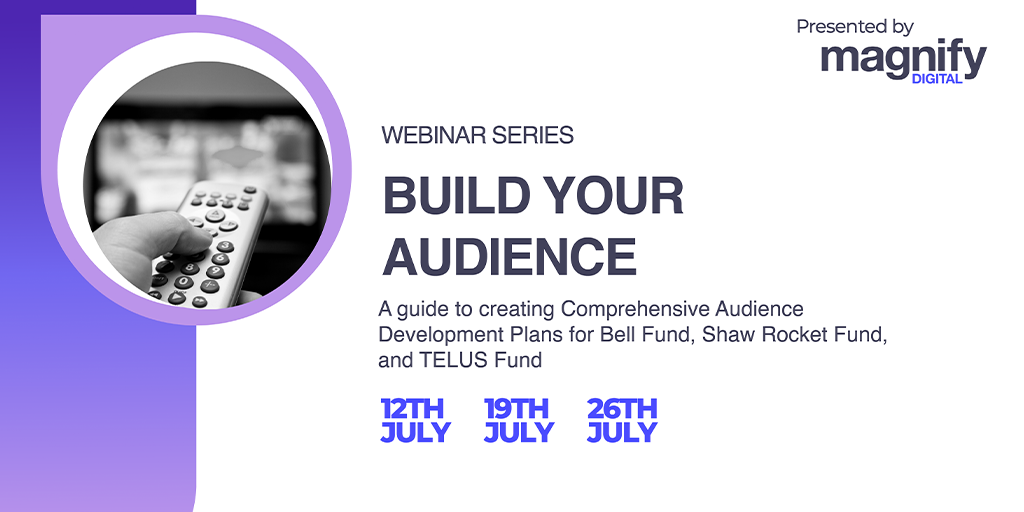 Presented by
magnify
DIGITAL

WEBINAR SERIES

BUILD YOUR AUDIENCE

A guide to creating Comprehensive Audience Development Plans for Bell Fund, Shaw Rocket Fund, and TELUS Fund

12TH JULY

19TH JULY

26TH JULY